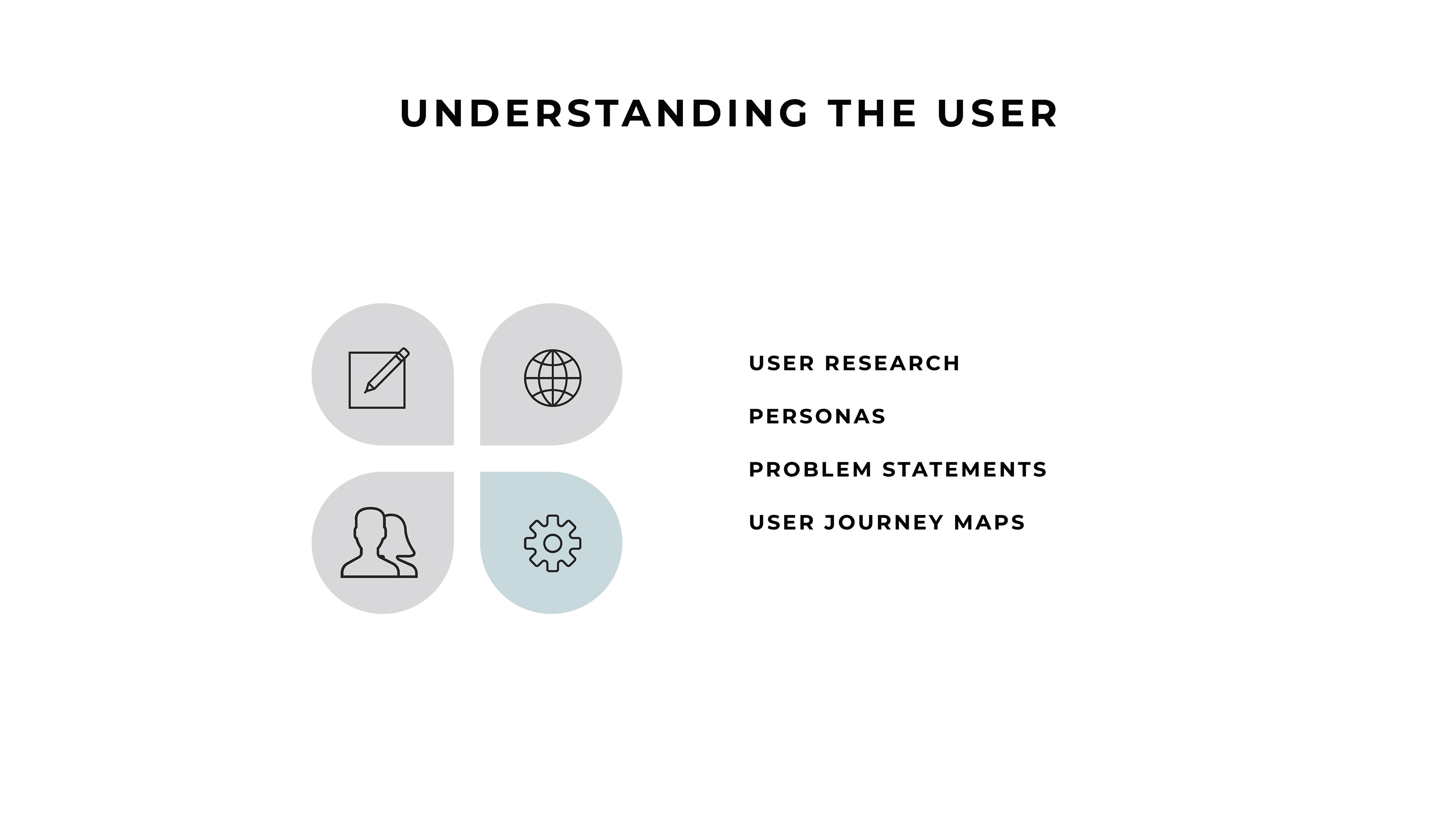 UNDERSTANDING THE USER

USER RESEARCH

PERSONAS

PROBLEM STATEMENTS

USER JOURNEY MAPS